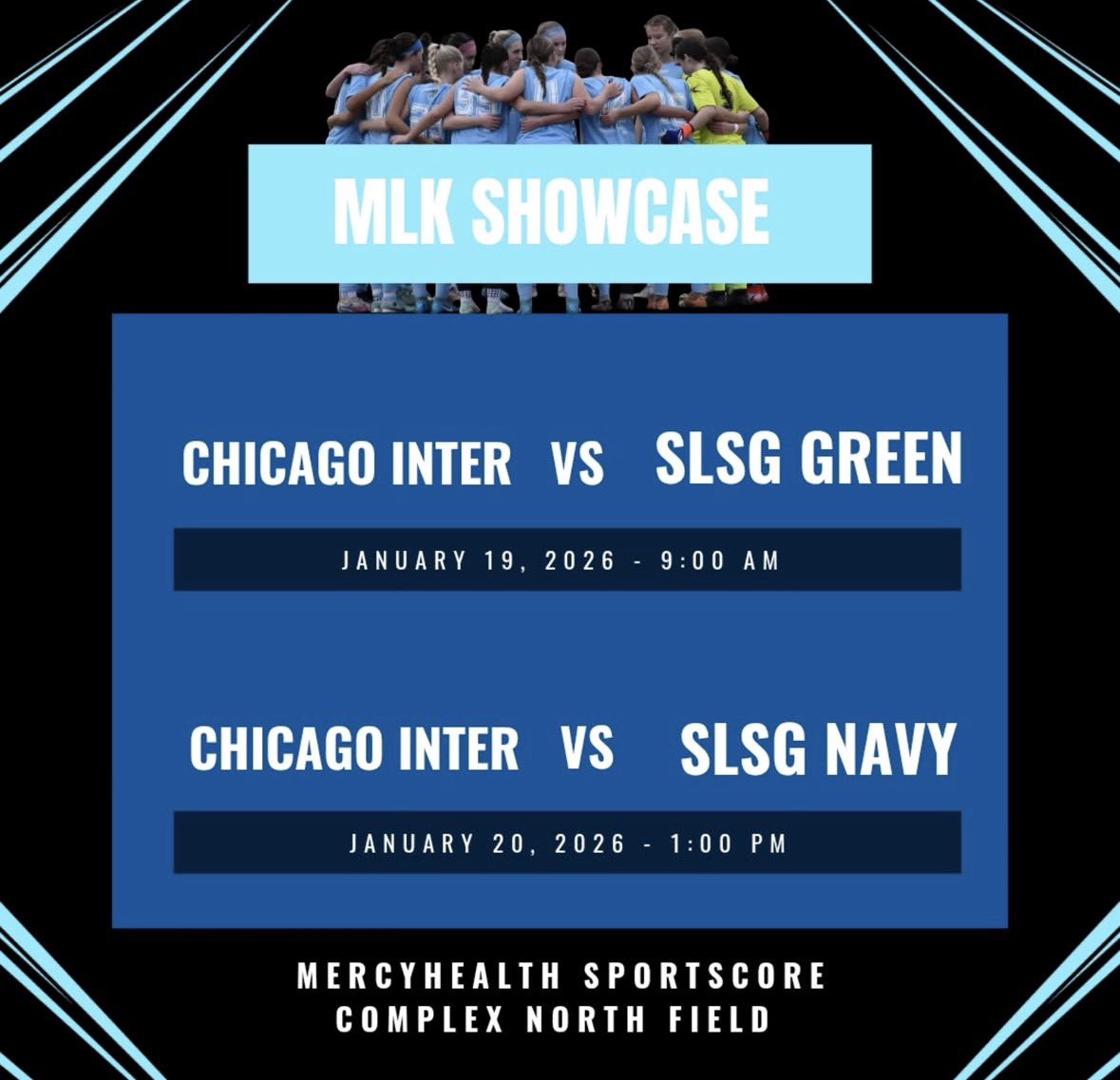 MLK SHOWCASE

CHICAGO INTER VS SLSG GREEN

JANUARY 19, 2026 - 9:00 AM

CHICAGO INTER VS SLSG NAVY

JANUARY 20, 2026 - 1:00 PM

MERCYHEALTH SPORTSCORE COMPLEX NORTH FIELD